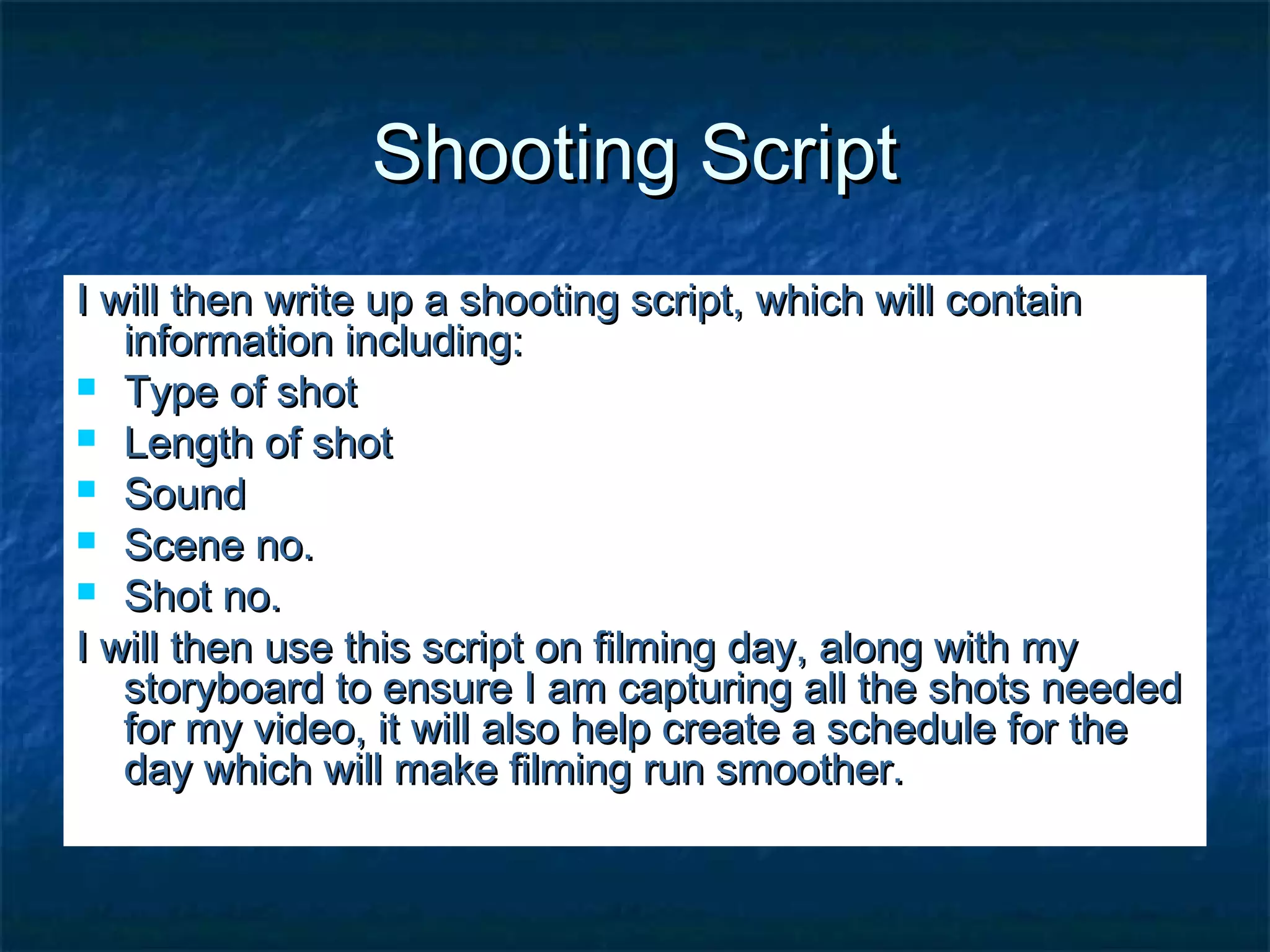 Shooting Script

I will then write up a shooting script, which will contain information including:

- Type of shot
- Length of shot
- Sound
- Scene no.
- Shot no.

I will then use this script on filming day, along with my storyboard to ensure I am capturing all the shots needed for my video, it will also help create a schedule for the day which will make filming run smoother.